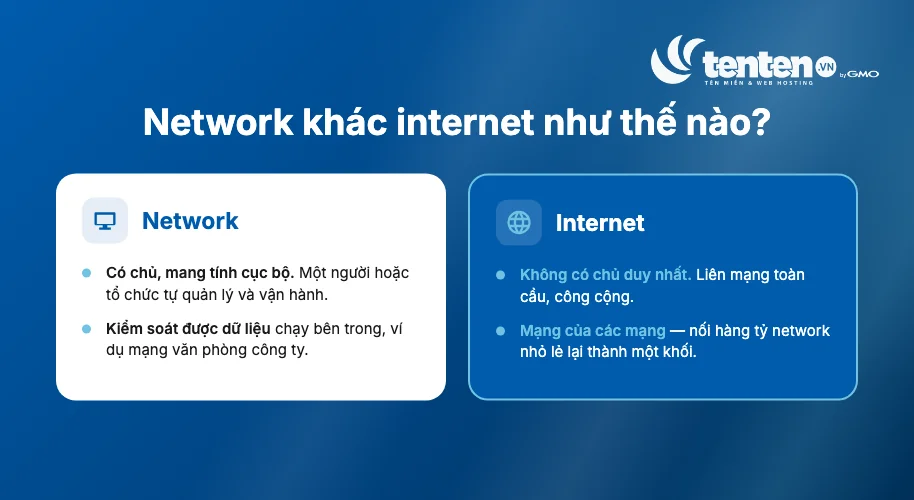 tenten.VN by GMO
TÊN MIỀN & WEB HOSTING

Network khác internet như thế nào?

Network

Có chủ, mang tính cục bộ. Một người hoặc tổ chức tự quản lý và vận hành.

Kiểm soát được dữ liệu chạy bên trong, ví dụ mạng văn phòng công ty.

Internet

Không có chủ duy nhất. Liên mạng toàn cầu, công cộng.

Mạng của các mạng — nối hàng tỷ network nhỏ lẻ lại thành một khối.